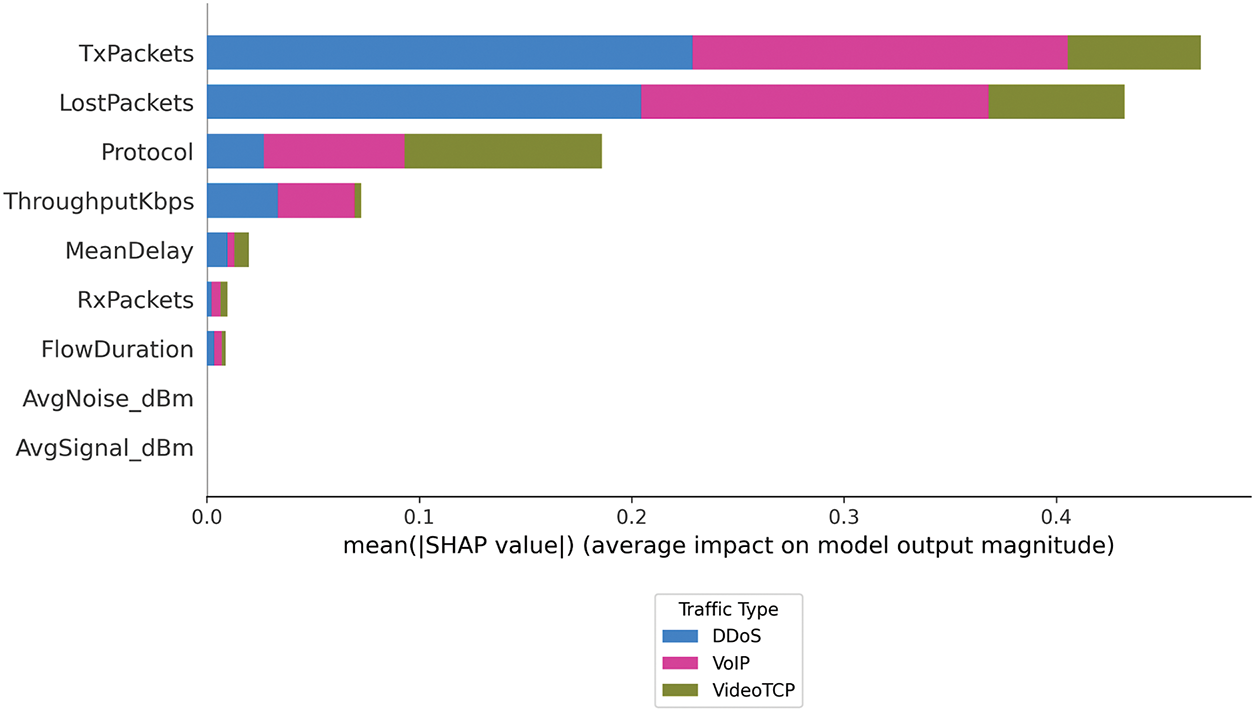 TxPackets
LostPackets
Protocol
ThroughputKbps
MeanDelay
RxPackets
FlowDuration
AvgNoise_dBm
AvgSignal_dBm

0.0
0.1
0.2
0.3
0.4

mean(|SHAP value|) (average impact on model output magnitude)

Traffic Type
DDoS
VoIP
VideoTCP